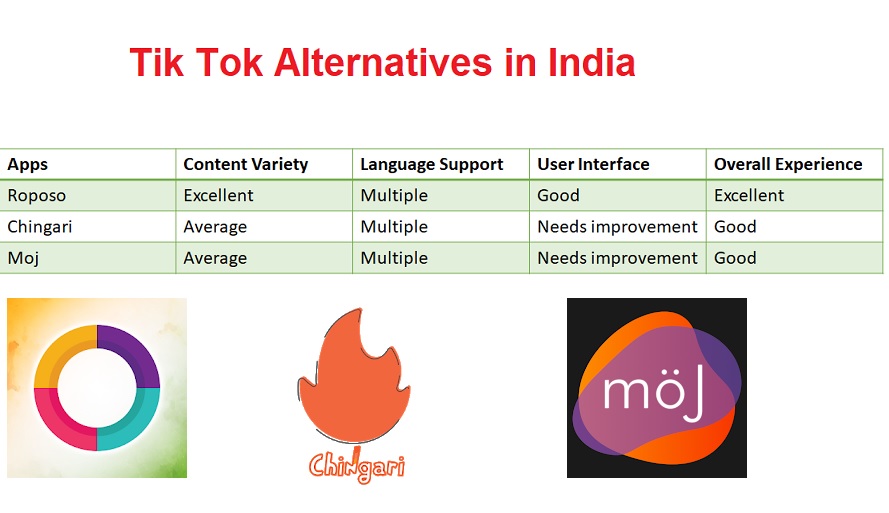 Tik Tok Alternatives in India

| Apps | Content Variety | Language Support | User Interface | Overall Experience |
|---|---|---|---|---|
| Roposo | Excellent | Multiple | Good | Excellent |
| Chingari | Average | Multiple | Needs improvement | Good |
| Moj | Average | Multiple | Needs improvement | Good |

Chingari

möJ